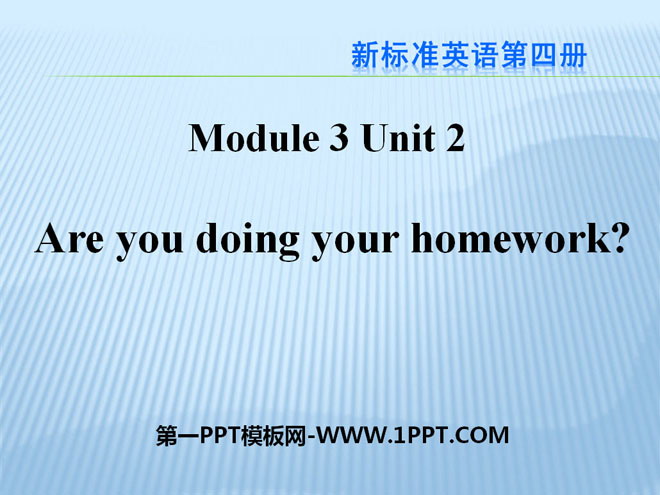 新标准英语第四册

Module 3 Unit 2

Are you doing your homework?

第一PPT模板网-WWW.1PPT.COM